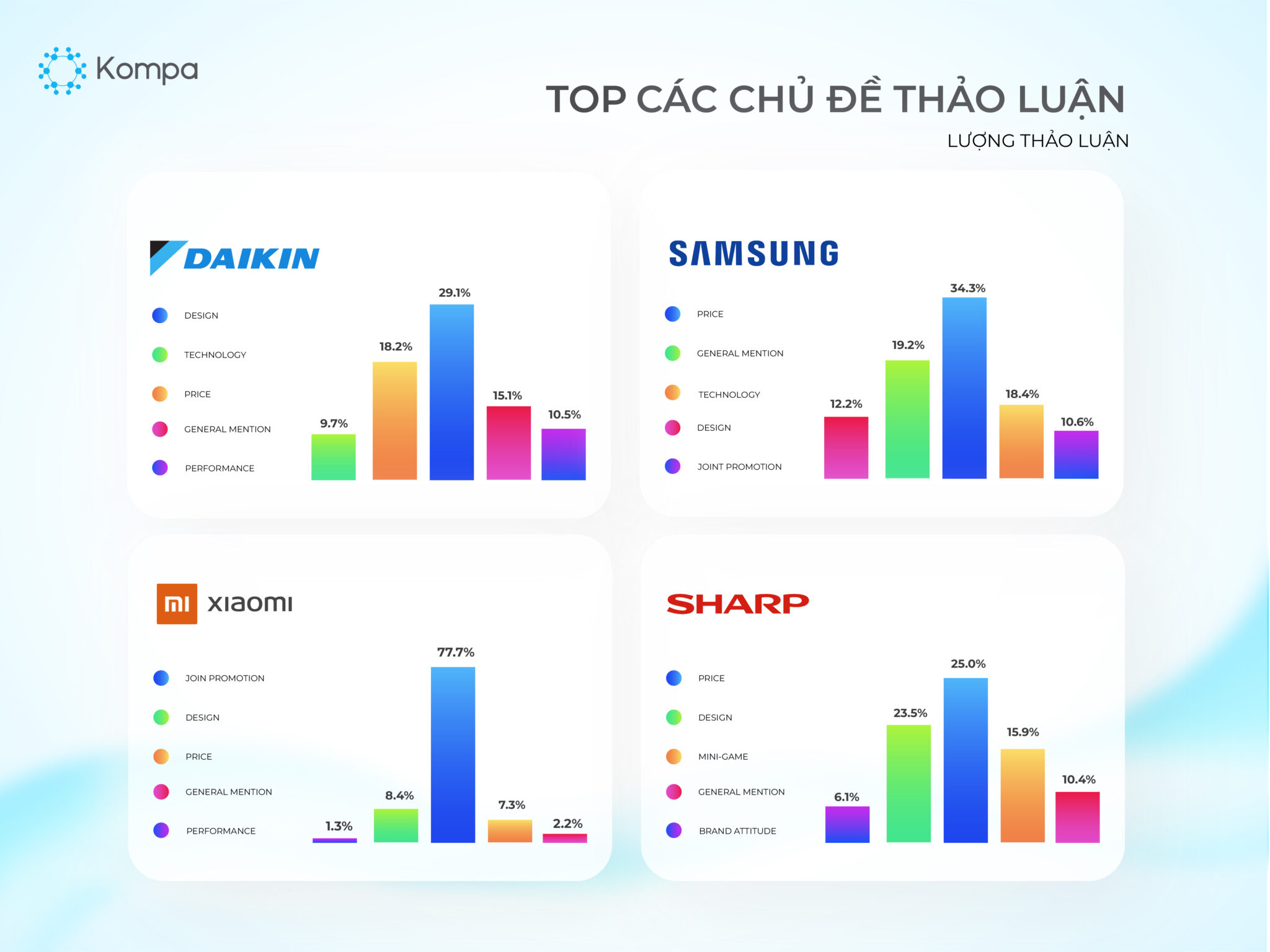 Kompa

TOP CÁC CHỦ ĐỀ THẢO LUẬN

LƯỢNG THẢO LUẬN

DAIKIN

DESIGN
TECHNOLOGY
PRICE
GENERAL MENTION
PERFORMANCE

9.7%
18.2%
29.1%
15.1%
10.5%

SAMSUNG

PRICE
GENERAL MENTION
TECHNOLOGY
DESIGN
JOINT PROMOTION

12.2%
19.2%
34.3%
18.4%
10.6%

mi xiaomi

JOIN PROMOTION
DESIGN
PRICE
GENERAL MENTION
PERFORMANCE

1.3%
8.4%
77.7%
7.3%
2.2%

SHARP

PRICE
DESIGN
MINI-GAME
GENERAL MENTION
BRAND ATTITUDE

6.1%
23.5%
25.0%
15.9%
10.4%